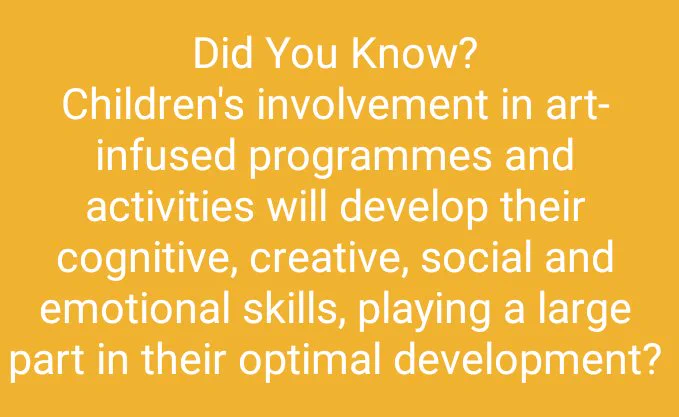 Did You Know?
Children's involvement in art-infused programmes and activities will develop their cognitive, creative, social and emotional skills, playing a large part in their optimal development?